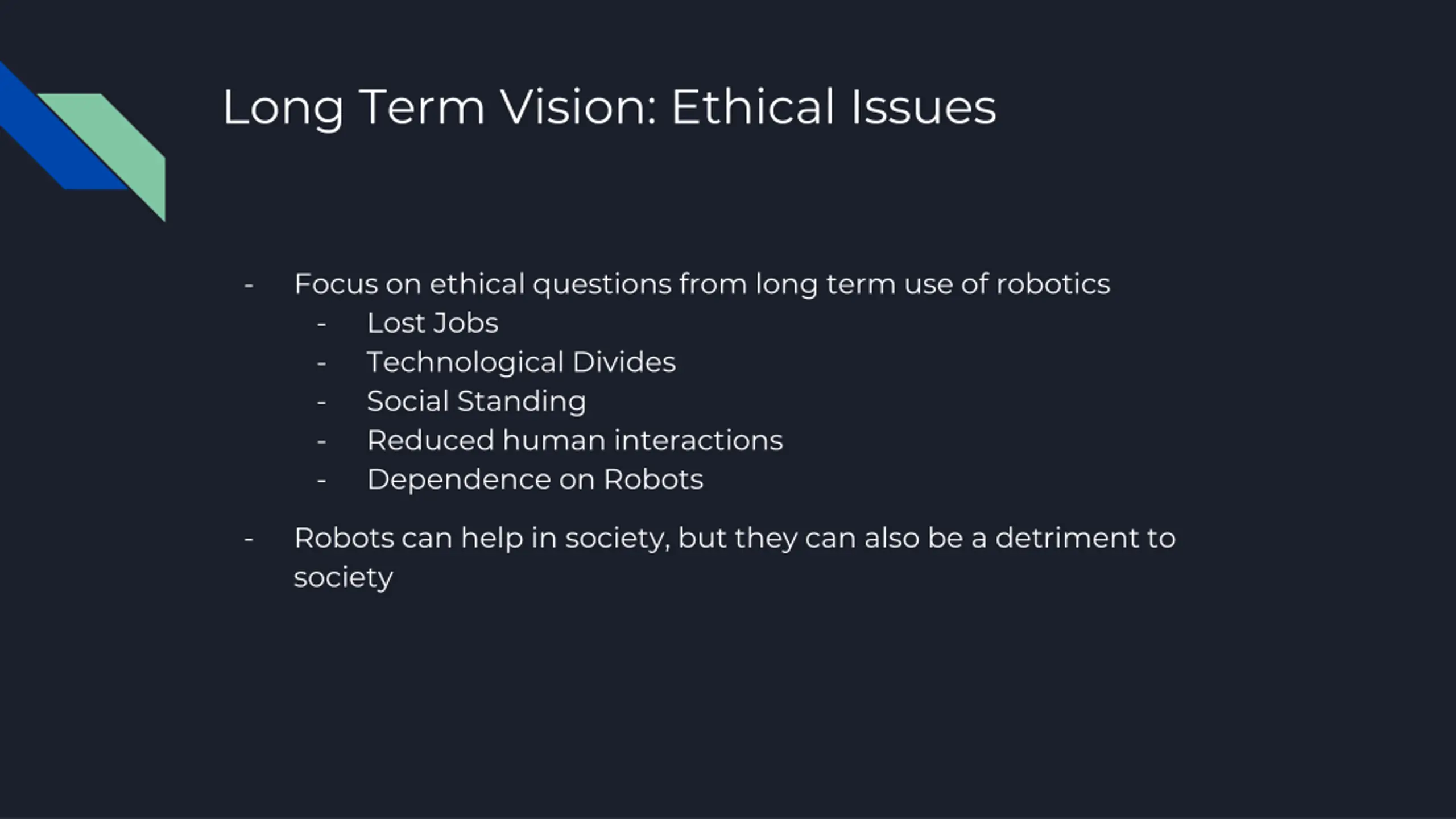 Long Term Vision: Ethical Issues

- Focus on ethical questions from long term use of robotics
  - Lost Jobs
  - Technological Divides
  - Social Standing
  - Reduced human interactions
  - Dependence on Robots

- Robots can help in society, but they can also be a detriment to society